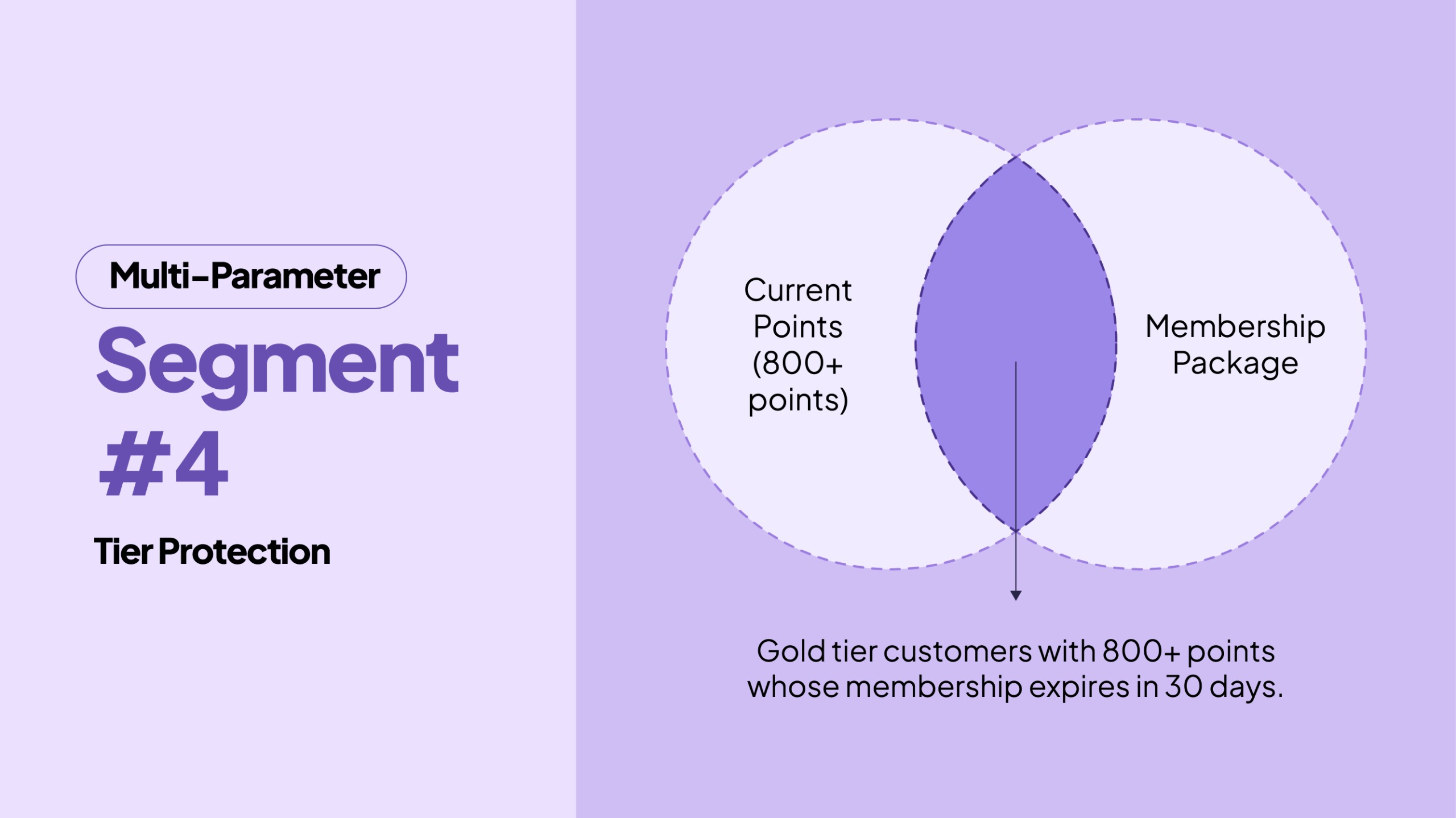 Multi-Parameter

Segment #4

Tier Protection

Current Points (800+ points)

Membership Package

Gold tier customers with 800+ points whose membership expires in 30 days.